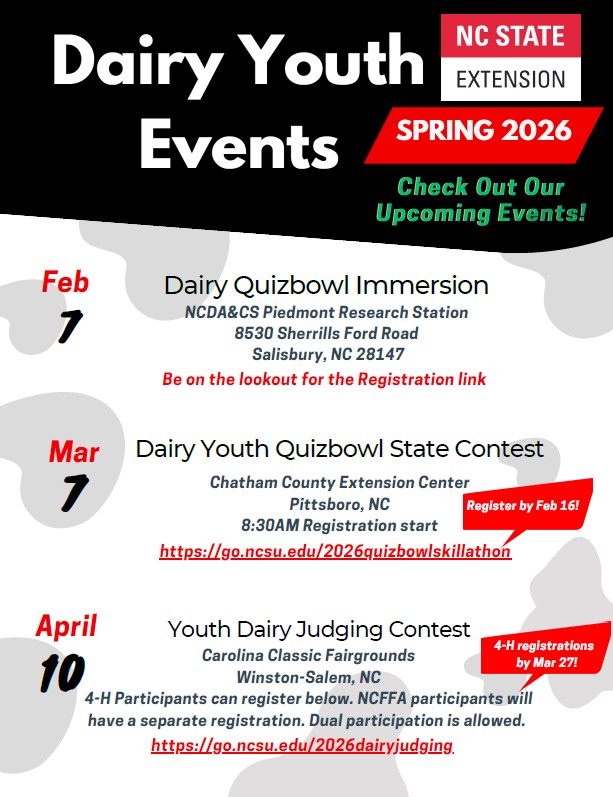 Dairy Youth Events

NC STATE EXTENSION

SPRING 2026

Check Out Our Upcoming Events!

Feb 7

Dairy Quizbowl Immersion

NCDA&CS Piedmont Research Station
8530 Sherrills Ford Road
Salisbury, NC 28147

Be on the lookout for the Registration link

Mar 7

Dairy Youth Quizbowl State Contest

Chatham County Extension Center
Pittsboro, NC
8:30AM Registration start

Register by Feb 16!

https://go.ncsu.edu/2026quizbowlskillathon

April 10

Youth Dairy Judging Contest

Carolina Classic Fairgrounds
Winston-Salem, NC

4-H registrations by Mar 27!

4-H Participants can register below. NCFFA participants will have a separate registration. Dual participation is allowed.

https://go.ncsu.edu/2026dairyjudging